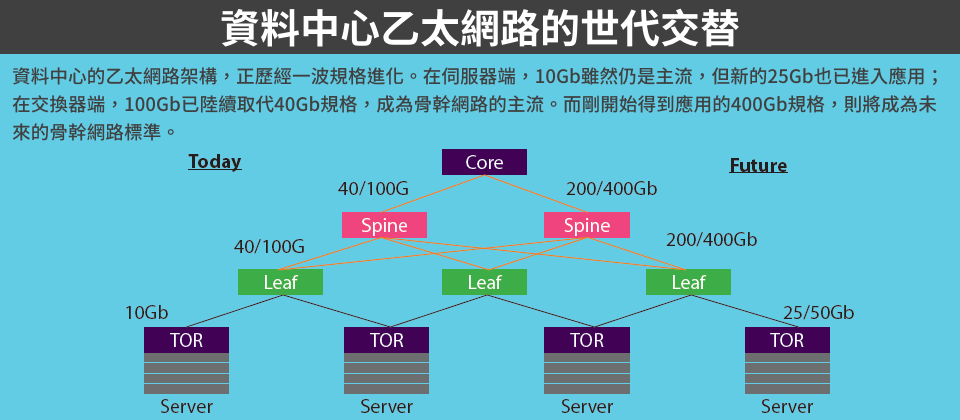 資料中心乙太網路的世代交替

資料中心的乙太網路架構，正歷經一波規格進化。在伺服器端，10Gb雖然仍是主流，但新的25Gb也已進入應用；在交換器端，100Gb已陸續取代40Gb規格，成為骨幹網路的主流。而剛開始得到應用的400Gb規格，則將成為未來的骨幹網路標準。

Today

Future

Core

40/100G

200/400Gb

Spine

Spine

40/100G

200/400Gb

Leaf

Leaf

Leaf

10Gb

25/50Gb

TOR

TOR

TOR

TOR

Server

Server

Server

Server